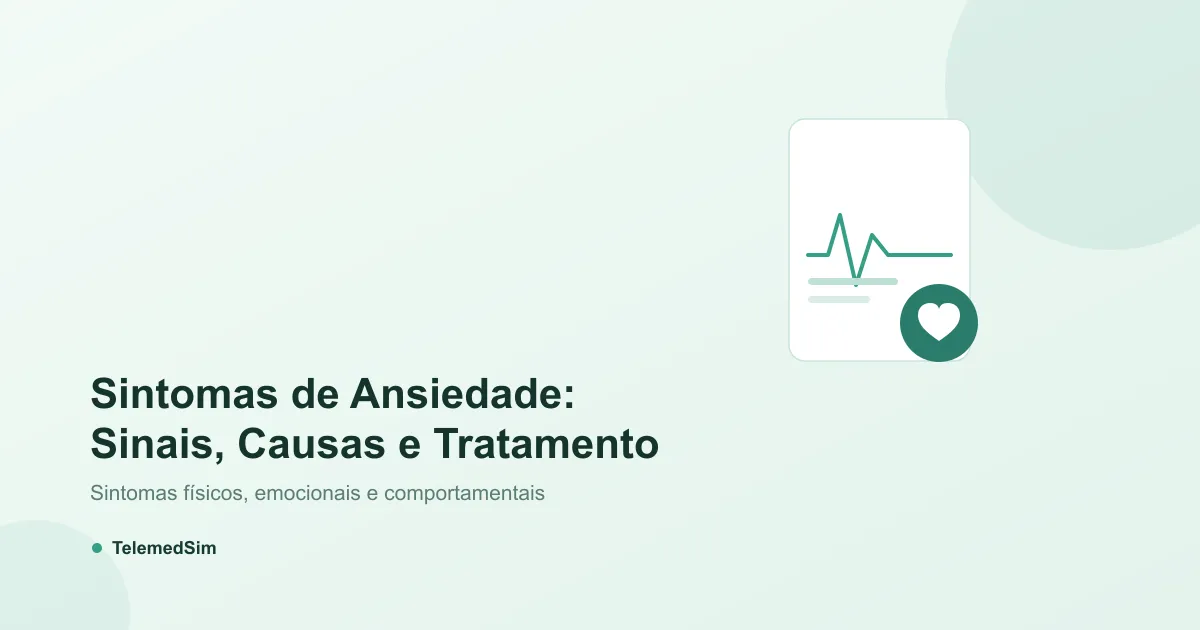 Sintomas de Ansiedade:
Sinais, Causas e Tratamento

Sintomas físicos, emocionais e comportamentais

TelemedSim